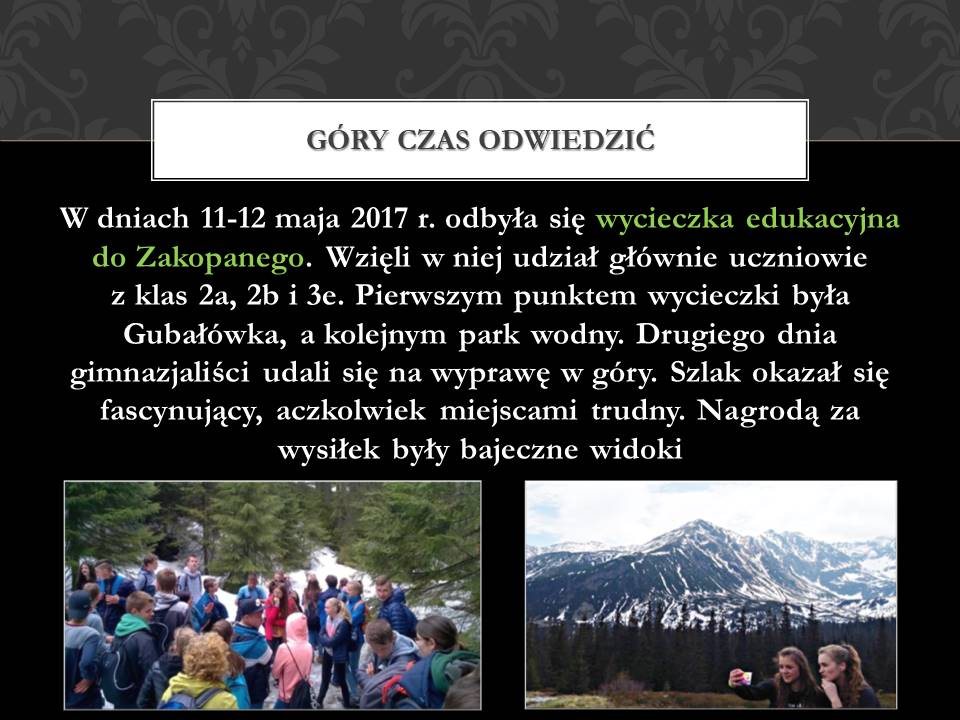 GÓRY CZAS ODWIEDZIĆ

W dniach 11-12 maja 2017 r. odbyła się wycieczka edukacyjna do Zakopanego. Wzięli w niej udział głównie uczniowie z klas 2a, 2b i 3e. Pierwszym punktem wycieczki była Gubałówka, a kolejnym park wodny. Drugiego dnia gimnazjaliści udali się na wyprawę w góry. Szlak okazał się fascynujący, aczkolwiek miejscami trudny. Nagrodą za wysiłek były bajeczne widoki